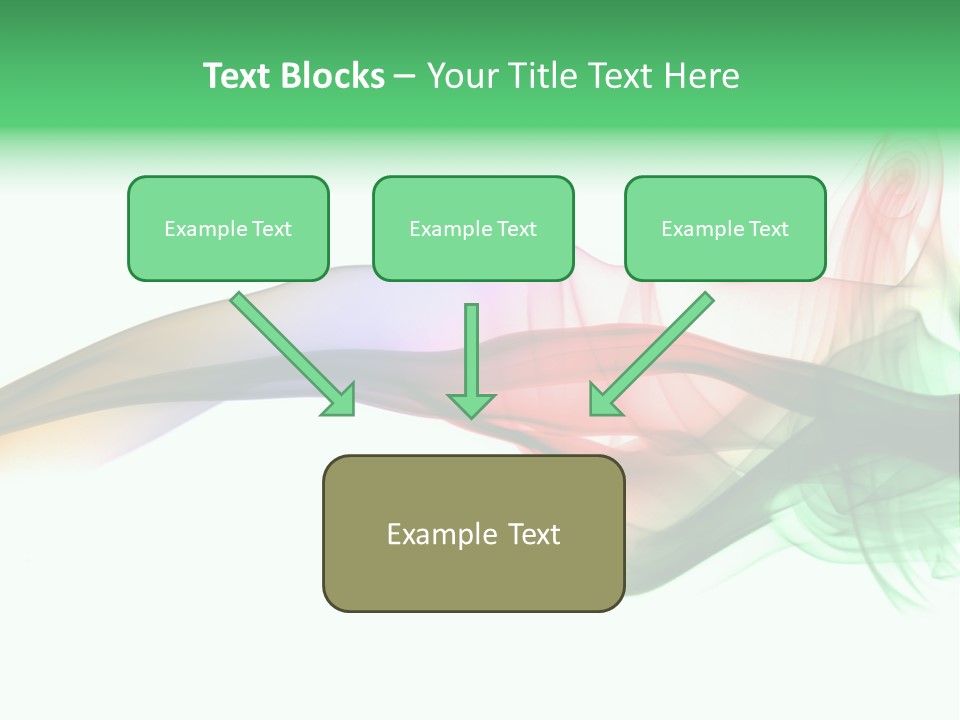 Text Blocks – Your Title Text Here

Example Text

Example Text

Example Text

Example Text